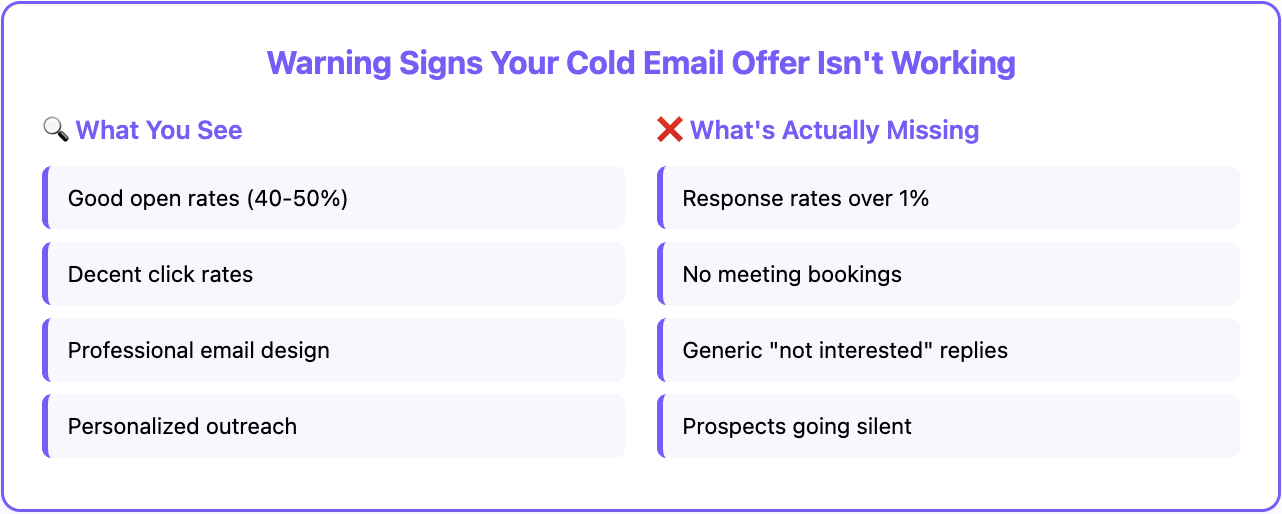 Warning Signs Your Cold Email Offer Isn't Working

🔍 What You See

Good open rates (40-50%)

Decent click rates

Professional email design

Personalized outreach

❌ What's Actually Missing

Response rates over 1%

No meeting bookings

Generic "not interested" replies

Prospects going silent